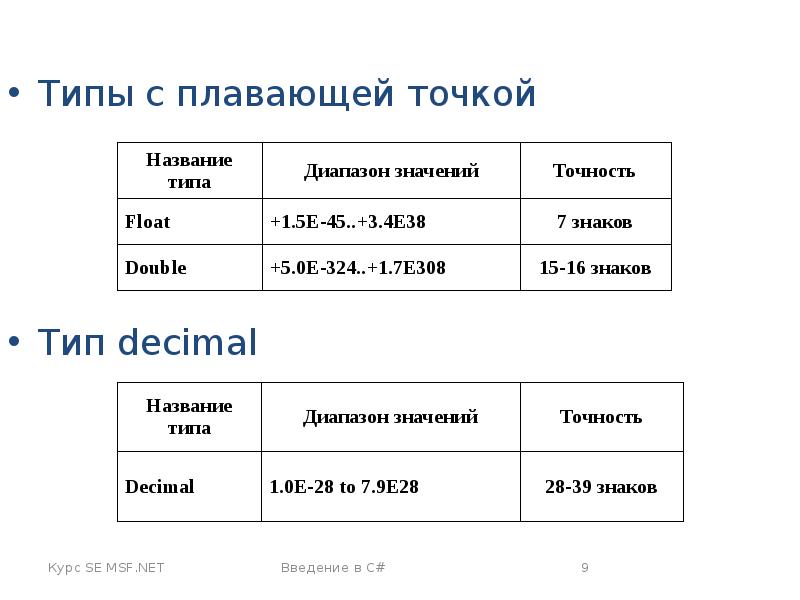 • Типы с плавающей точкой

| Название типа | Диапазон значений | Точность |
|---|---|---|
| Float | +1.5E-45..+3.4E38 | 7 знаков |
| Double | +5.0E-324..+1.7E308 | 15-16 знаков |

• Тип decimal

| Название типа | Диапазон значений | Точность |
|---|---|---|
| Decimal | 1.0E-28 to 7.9E28 | 28-39 знаков |

Курс SE MSF.NET

Введение в C#

9